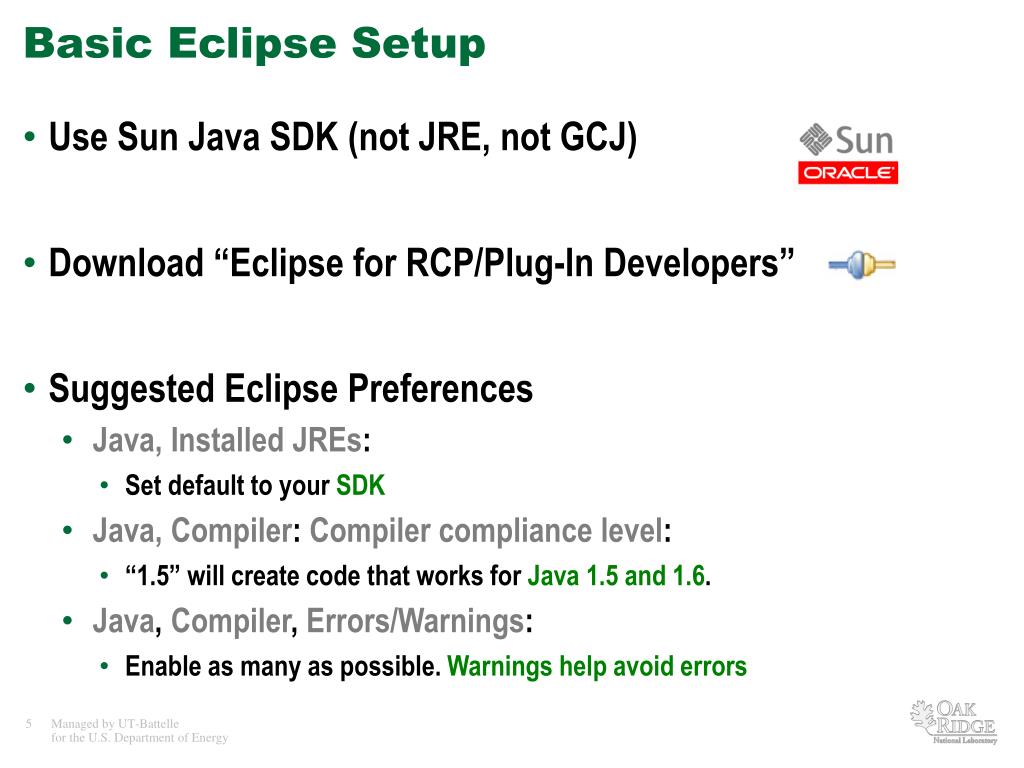 Basic Eclipse Setup

• Use Sun Java SDK (not JRE, not GCJ)

Sun
ORACLE

• Download “Eclipse for RCP/Plug-In Developers”

• Suggested Eclipse Preferences
  • Java, Installed JREs:
    • Set default to your SDK
  • Java, Compiler: Compiler compliance level:
    • “1.5” will create code that works for Java 1.5 and 1.6.
  • Java, Compiler, Errors/Warnings:
    • Enable as many as possible. Warnings help avoid errors

5 Managed by UT-Battelle for the U.S. Department of Energy

OAK RIDGE National Laboratory